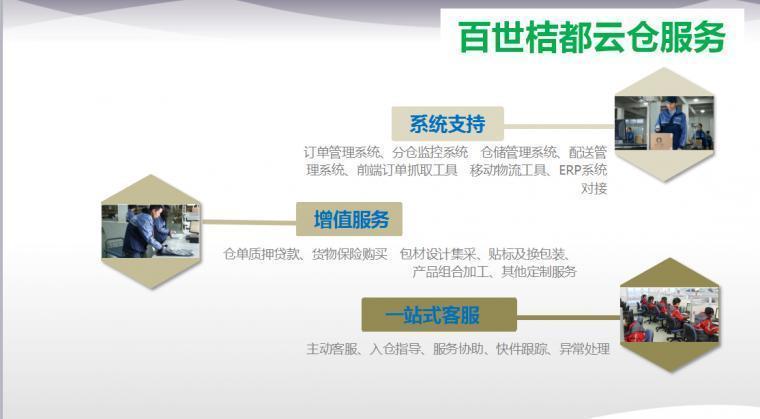 百世桔都云仓服务

系统支持

订单管理系统、分仓监控系统 仓储管理系统、配送管理系统、前端订单抓取工具 移动物流工具、ERP系统对接

增值服务

仓单质押贷款、货物保险购买 包材设计集采、贴标及换包装、产品组合加工、其他定制服务

一站式客服

主动客服、入仓指导、服务协助、快件跟踪、异常处理